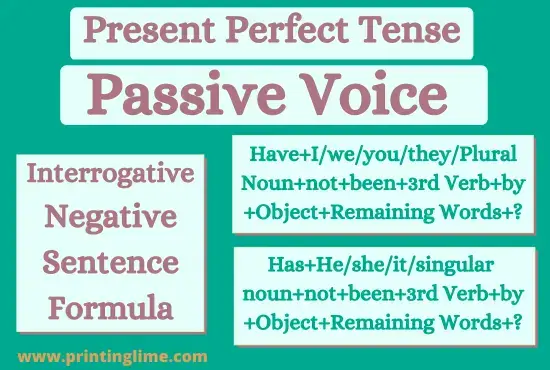 Present Perfect Tense

Passive Voice

Interrogative Negative Sentence Formula

Have+I/we/you/they/Plural Noun+not+been+3rd Verb+by +Object+Remaining Words+?

Has+He/she/it/singular noun+not+been+3rd Verb+by +Object+Remaining Words+?

www.printinglime.com